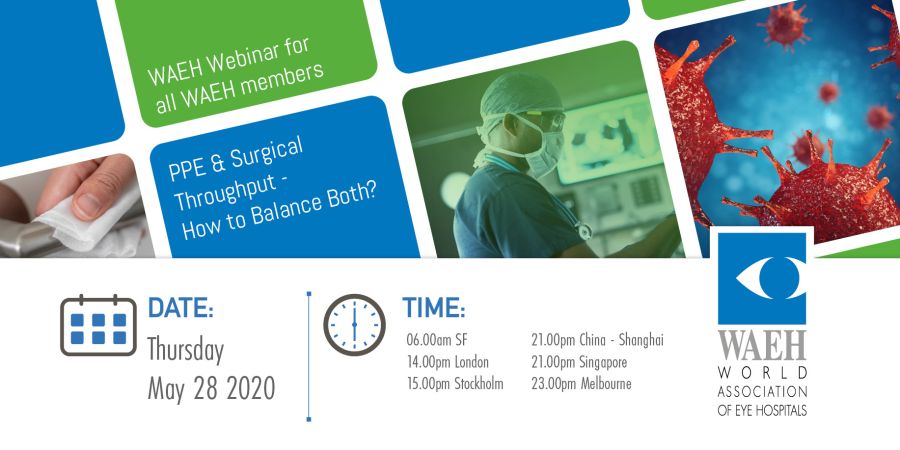 WAEH Webinar for all WAEH members

PPE & Surgical Throughput - How to Balance Both?

DATE:
Thursday
May 28 2020

TIME:
06.00am SF
14.00pm London
15.00pm Stockholm
21.00pm China - Shanghai
21.00pm Singapore
23.00pm Melbourne

WAEH
WORLD
ASSOCIATION
OF EYE HOSPITALS